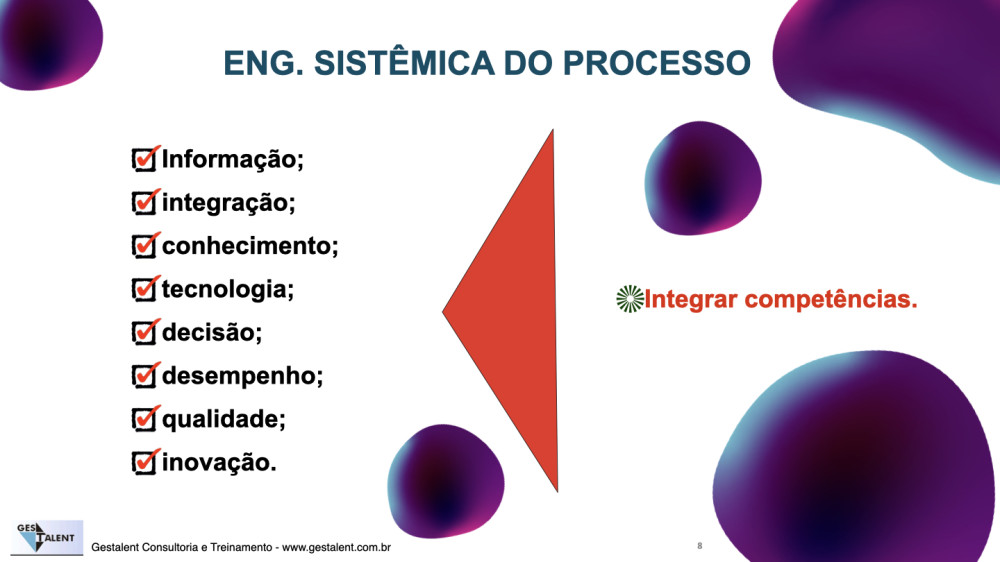 ENG. SISTÊMICA DO PROCESSO

Informação;
integração;
conhecimento;
tecnologia;
decisão;
desempenho;
qualidade;
inovação.

Integrar competências.

GES TALENT
Gestalent Consultoria e Treinamento - www.gestalent.com.br

8